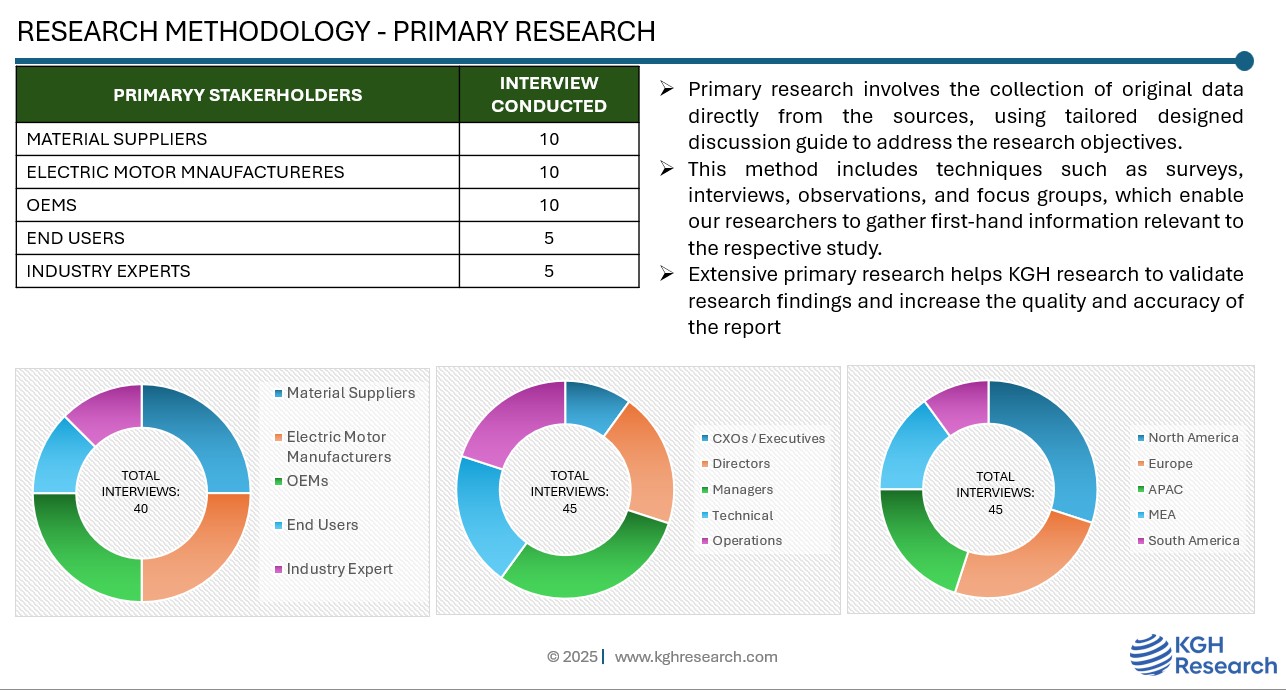 RESEARCH METHODOLOGY - PRIMARY RESEARCH

| PRIMARYY STAKERHOLDERS | INTERVIEW CONDUCTED |
|---|---|
| MATERIAL SUPPLIERS | 10 |
| ELECTRIC MOTOR MNAUFACTURERES | 10 |
| OEMS | 10 |
| END USERS | 5 |
| INDUSTRY EXPERTS | 5 |

➢ Primary research involves the collection of original data directly from the sources, using tailored designed discussion guide to address the research objectives.

➢ This method includes techniques such as surveys, interviews, observations, and focus groups, which enable our researchers to gather first-hand information relevant to the respective study.

➢ Extensive primary research helps KGH research to validate research findings and increase the quality and accuracy of the report

TOTAL INTERVIEWS: 40

Material Suppliers
Electric Motor Manufacturers
OEMs
End Users
Industry Expert

TOTAL INTERVIEWS: 45

CXOs / Executives
Directors
Managers
Technical
Operations

TOTAL INTERVIEWS: 45

North America
Europe
APAC
MEA
South America

© 2025 | www.kghresearch.com

KGH Research